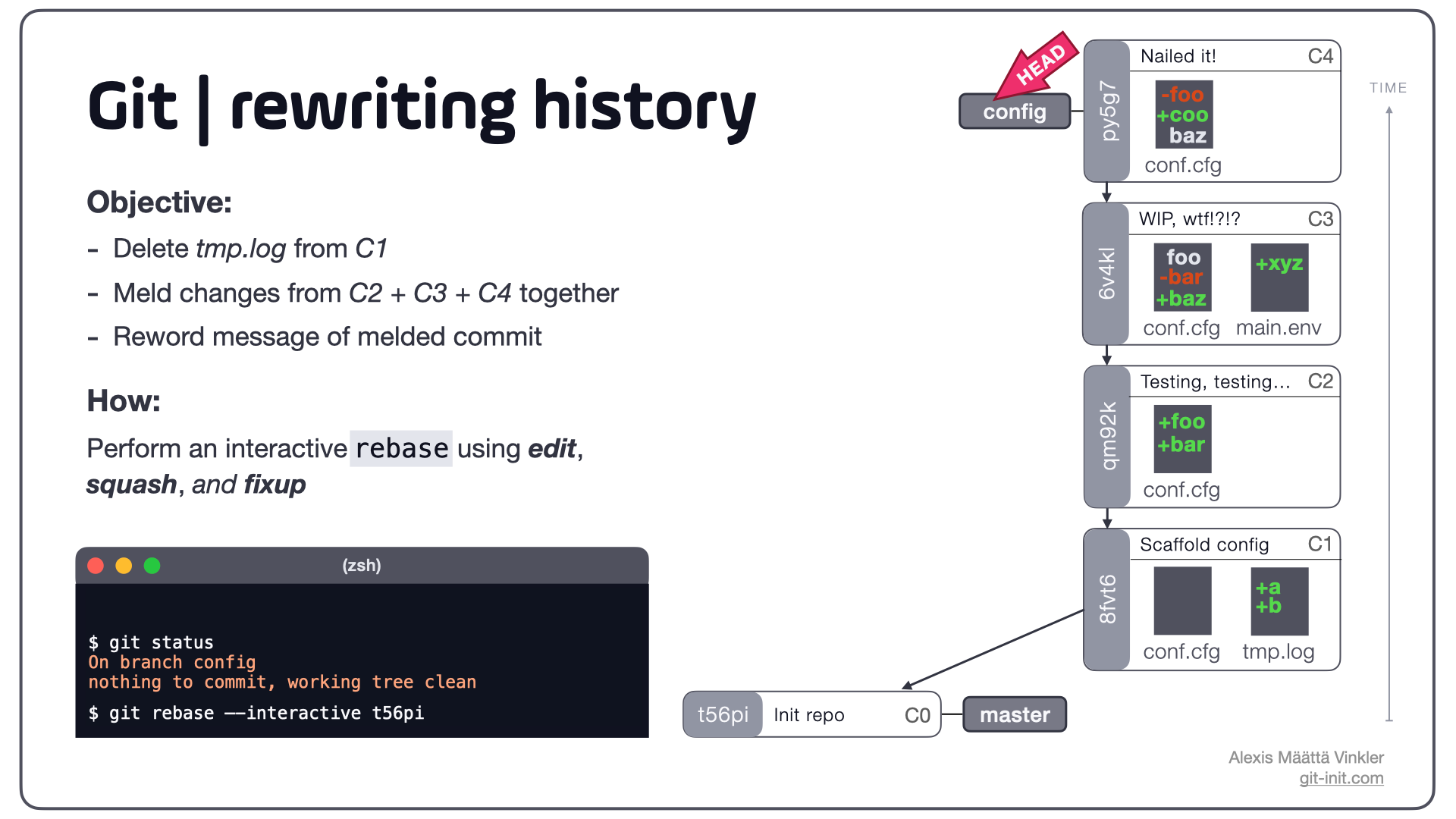 Git | rewriting history

Objective:

- Delete tmp.log from C1
- Meld changes from C2 + C3 + C4 together
- Reword message of melded commit

How:

Perform an interactive rebase using edit, squash, and fixup

(zsh)

$ git status
On branch config
nothing to commit, working tree clean
$ git rebase --interactive t56pi

HEAD
config

py5g7
Nailed it!
C4
-foo
+coo
baz
conf.cfg

6v4kl
WIP, wtf!?!?
C3
foo
-bar
+baz
conf.cfg
+xyz
main.env

qm92k
Testing, testing…
C2
+foo
+bar
conf.cfg

8fvt6
Scaffold config
C1
conf.cfg
+a
+b
tmp.log

t56pi
Init repo
C0
master

TIME

Alexis Määttä Vinkler
git-init.com